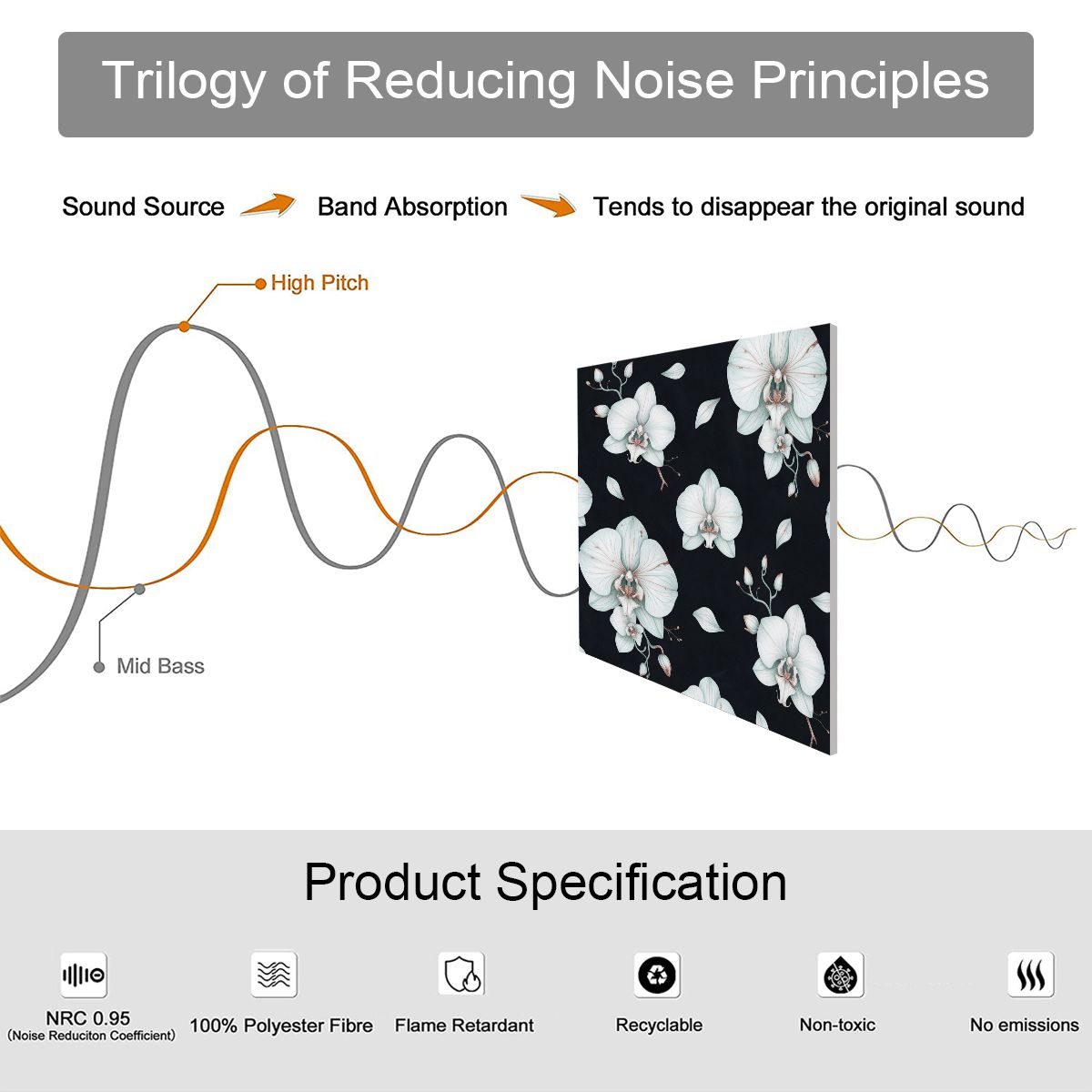 Trilogy of Reducing Noise Principles

Sound Source Band Absorption Tends to disappear the original sound

High Pitch

Mid Bass

Product Specification

NRC 0.95
(Noise Reduciton Coefficient)

100% Polyester Fibre

Flame Retardant

Recyclable

Non-toxic

No emissions